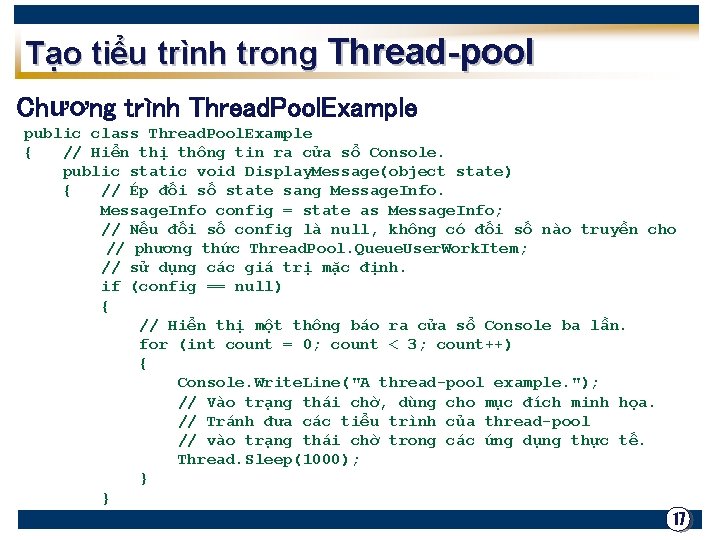 Tạo tiểu trình trong Thread-pool

Chương trình ThreadPoolExample

public class ThreadPoolExample
{   // Hiển thị thông tin ra cửa sổ Console.
    public static void DisplayMessage(object state)
    {   // Ép đối số state sang MessageInfo.
        MessageInfo config = state as MessageInfo;
        // Nếu đối số config là null, không có đối số nào truyền cho
        // phương thức ThreadPool.QueueUserWorkItem;
        // sử dụng các giá trị mặc định.
        if (config == null)
        {
            // Hiển thị một thông báo ra cửa sổ Console ba lần.
            for (int count = 0; count < 3; count++)
            {
                Console.WriteLine("A thread-pool example.");
                // Vào trạng thái chờ, dùng cho mục đích minh họa.
                // Tránh đưa các tiểu trình của thread-pool
                // vào trạng thái chờ trong các ứng dụng thực tế.
                Thread.Sleep(1000);
            }
        }

17